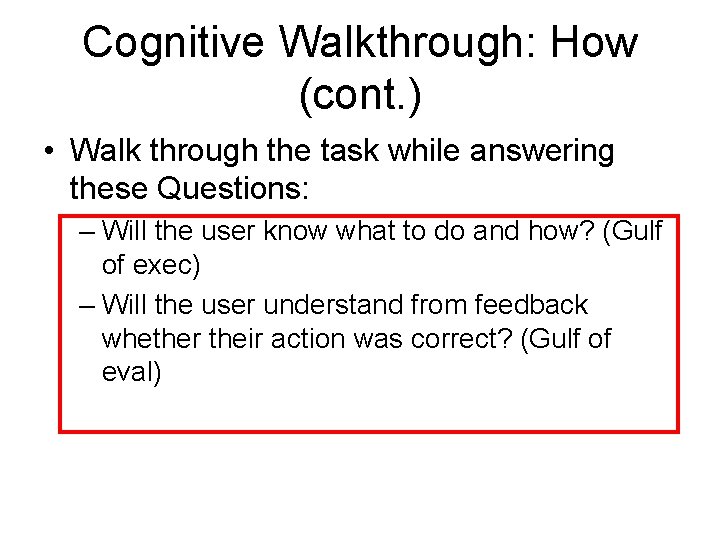 Cognitive Walkthrough: How (cont.)

• Walk through the task while answering these Questions:

– Will the user know what to do and how? (Gulf of exec)

– Will the user understand from feedback whether their action was correct? (Gulf of eval)